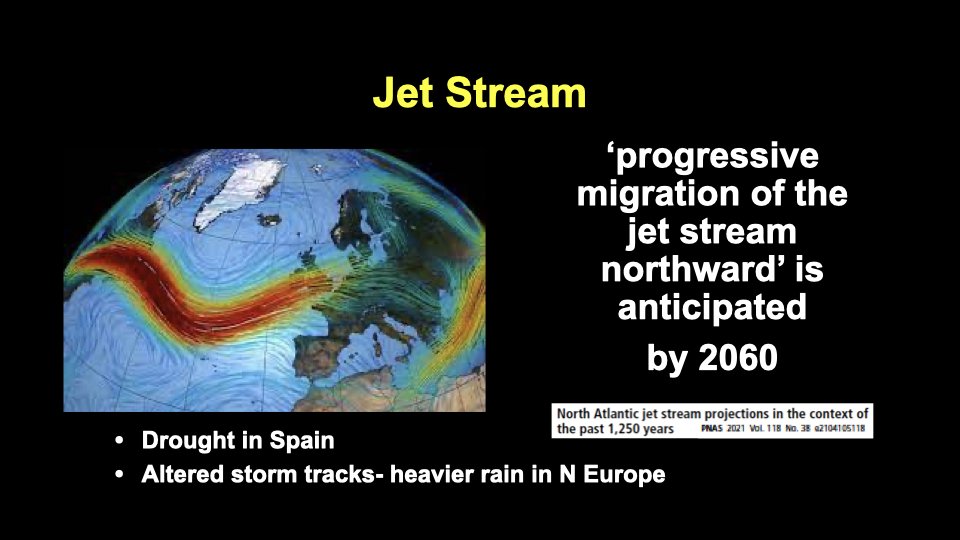 Jet Stream

‘progressive migration of the jet stream northward’ is anticipated

by 2060

North Atlantic jet stream projections in the context of the past 1,250 years PNAS 2021 Vol. 118 No. 38 e2104105118

• Drought in Spain
• Altered storm tracks- heavier rain in N Europe